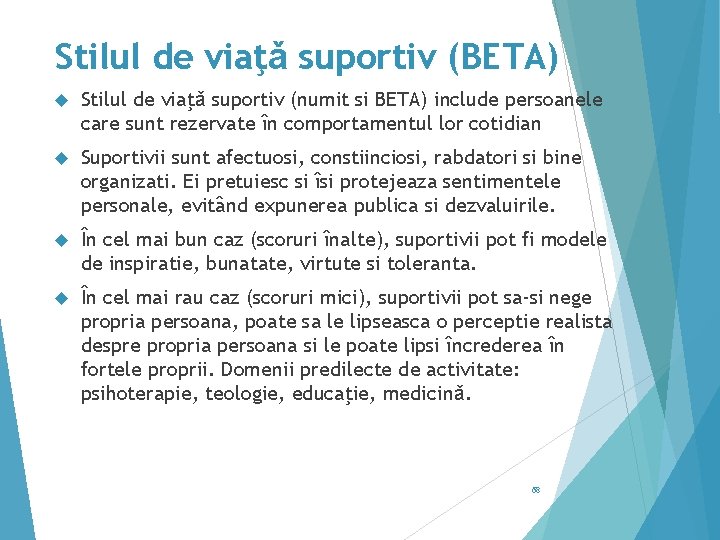 Stilul de viaţă suportiv (BETA)

Stilul de viaţă suportiv (numit si BETA) include persoanele care sunt rezervate în comportamentul lor cotidian

Suportivii sunt afectuosi, constiinciosi, rabdatori si bine organizati. Ei pretuiesc si îsi protejeaza sentimentele personale, evitând expunerea publica si dezvaluirile.

În cel mai bun caz (scoruri înalte), suportivii pot fi modele de inspiratie, bunatate, virtute si toleranta.

În cel mai rau caz (scoruri mici), suportivii pot sa-si nege propria persoana, poate sa le lipseasca o perceptie realista despre propria persoana si le poate lipsi încrederea în fortele proprii. Domenii predilecte de activitate: psihoterapie, teologie, educaţie, medicină.

68